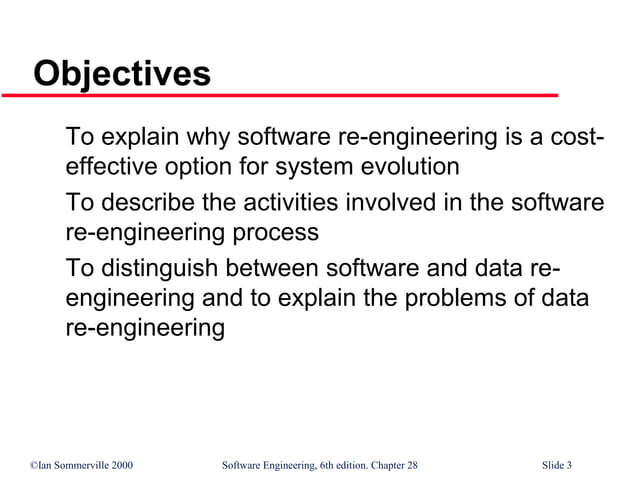 Objectives

To explain why software re-engineering is a cost-effective option for system evolution

To describe the activities involved in the software re-engineering process

To distinguish between software and data re-engineering and to explain the problems of data re-engineering

©Ian Sommerville 2000 Software Engineering, 6th edition. Chapter 28 Slide 3